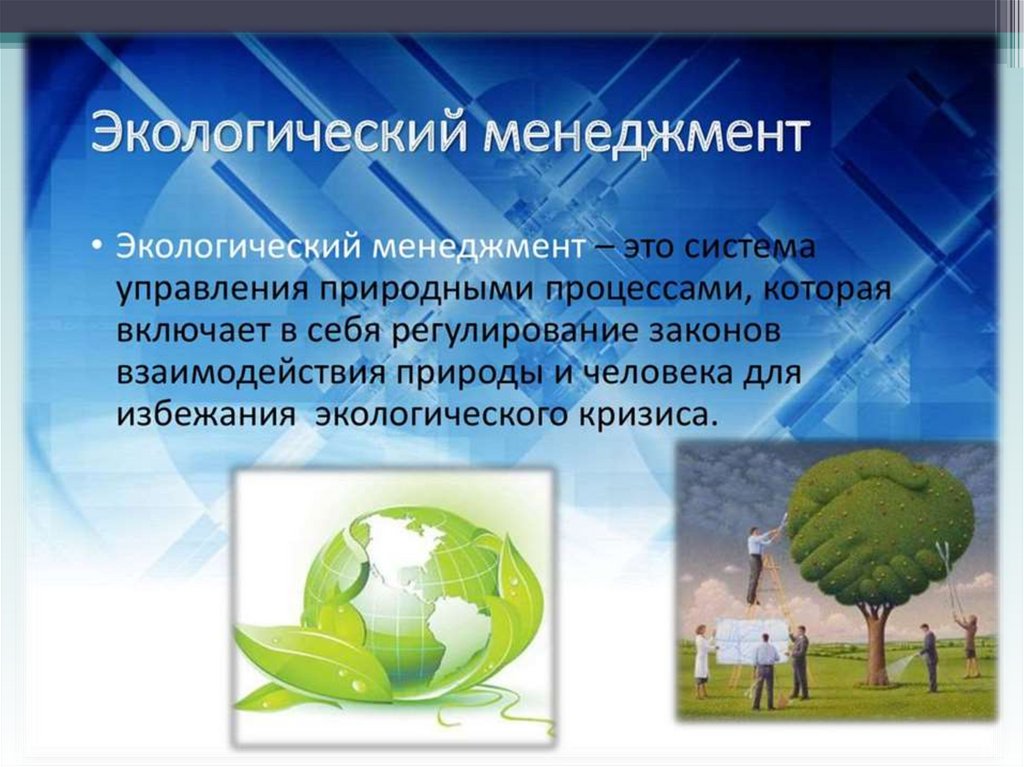 Экологический менеджмент

• Экологический менеджмент – это система управления природными процессами, которая включает в себя регулирование законов взаимодействия природы и человека для избежания экологического кризиса.